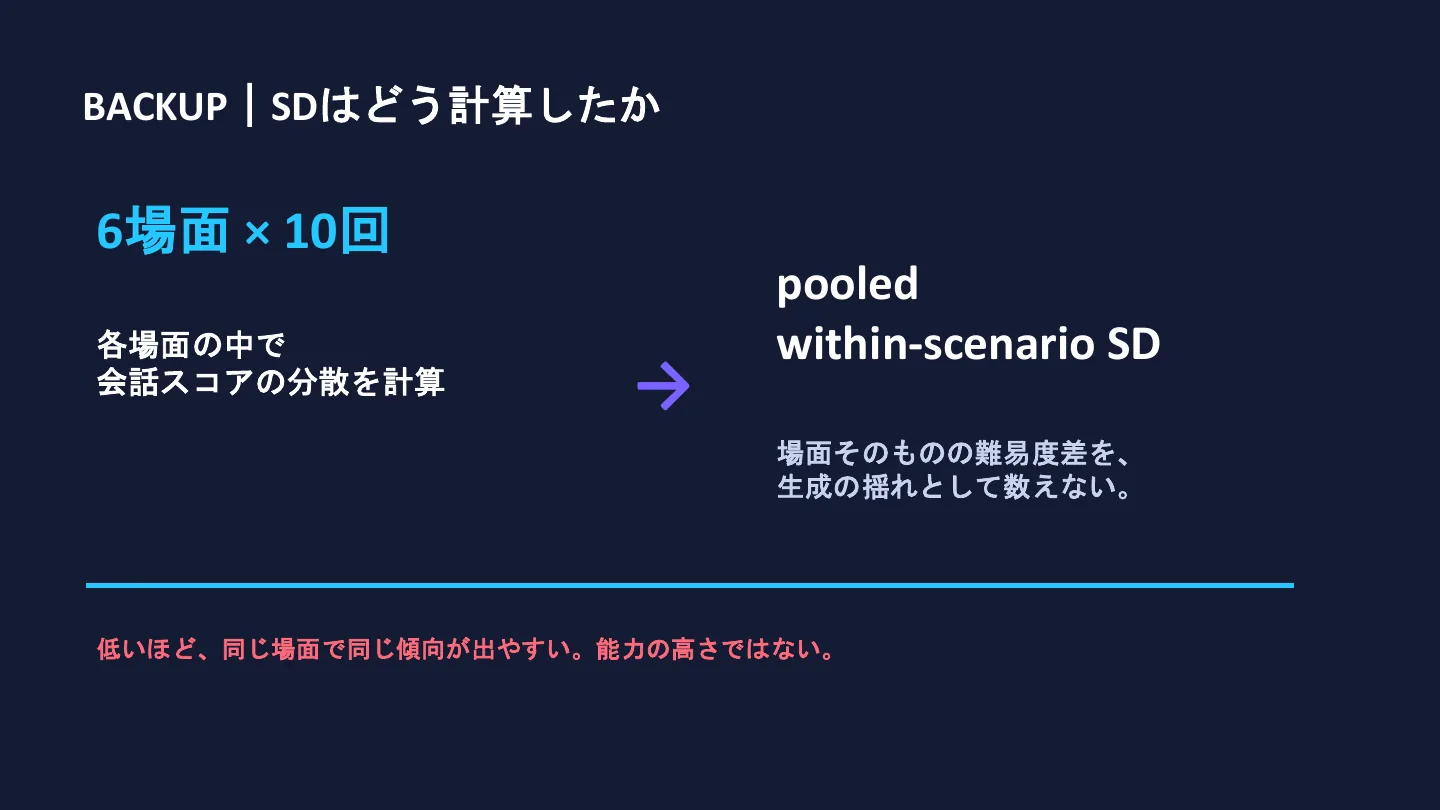 BACKUP｜SDはどう計算したか

6場面 × 10回

各場面の中で
会話スコアの分散を計算

→

pooled
within-scenario SD

場面そのものの難易度差を、
生成の揺れとして数えない。

低いほど、同じ場面で同じ傾向が出やすい。能力の高さではない。